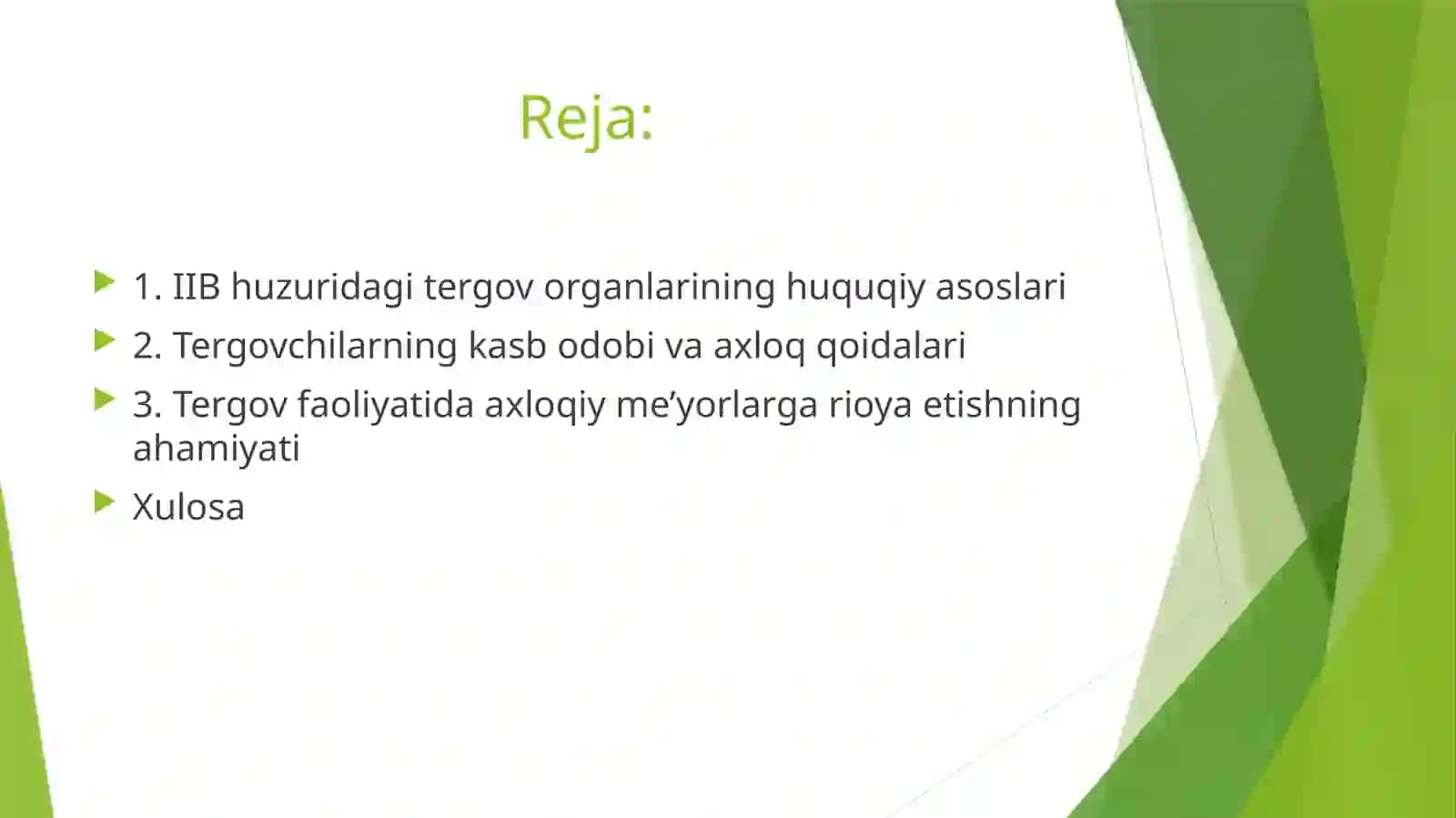 Reja:

1. IIB huzuridagi tergov organlarining huquqiy asoslari

2. Tergovchilarning kasb odobi va axloq qoidalari

3. Tergov faoliyatida axloqiy me’yorlarga rioya etishning ahamiyati

Xulosa